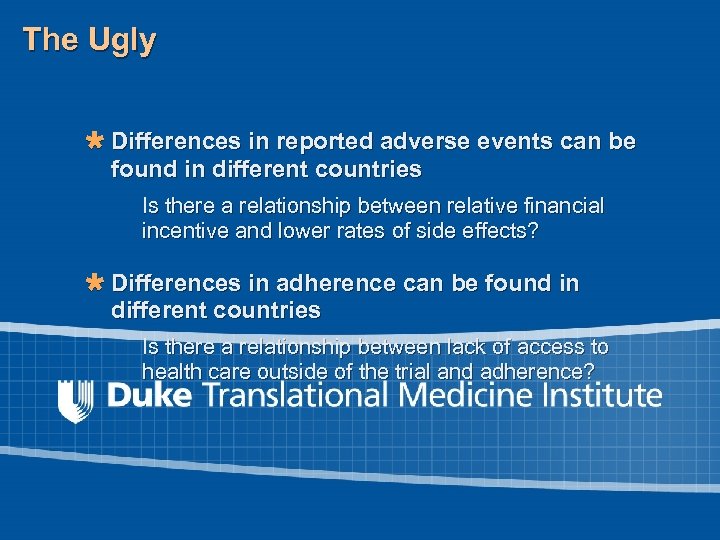 The Ugly

Differences in reported adverse events can be found in different countries

Is there a relationship between relative financial incentive and lower rates of side effects?

Differences in adherence can be found in different countries

Is there a relationship between lack of access to health care outside of the trial and adherence?

Duke Translational Medicine Institute